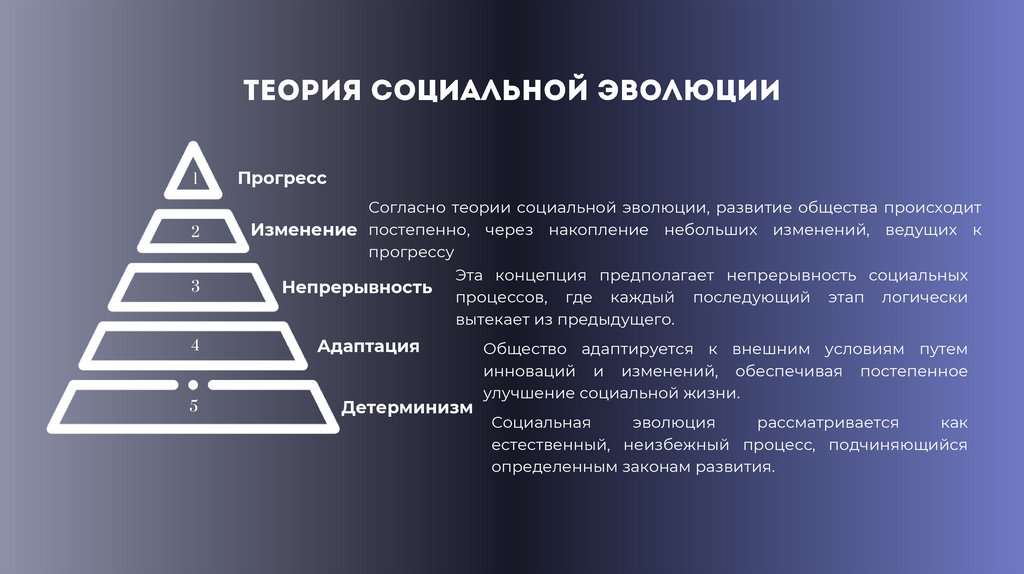 ТЕОРИЯ СОЦИАЛЬНОЙ ЭВОЛЮЦИИ

1

Прогресс

2

Изменение

Согласно теории социальной эволюции, развитие общества происходит постепенно, через накопление небольших изменений, ведущих к прогрессу

3

Непрерывность

Эта концепция предполагает непрерывность социальных процессов, где каждый последующий этап логически вытекает из предыдущего.

4

Адаптация

Общество адаптируется к внешним условиям путем инноваций и изменений, обеспечивая постепенное улучшение социальной жизни.

5

Детерминизм

Социальная эволюция рассматривается как естественный, неизбежный процесс, подчиняющийся определенным законам развития.